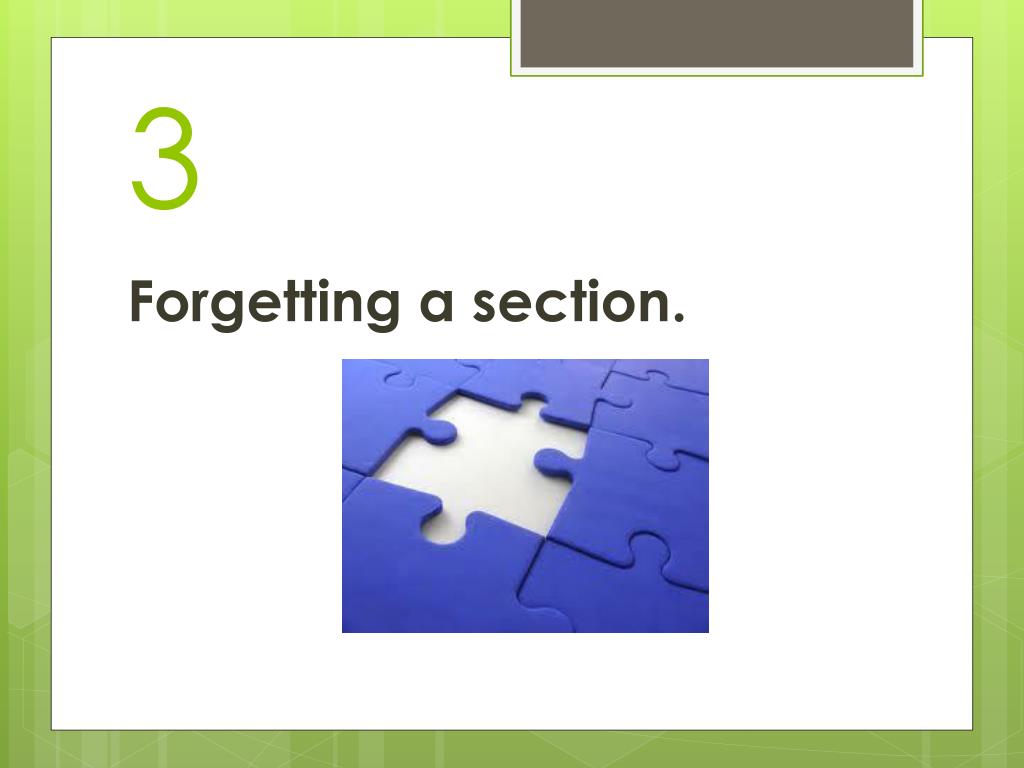 3

Forgetting a section.